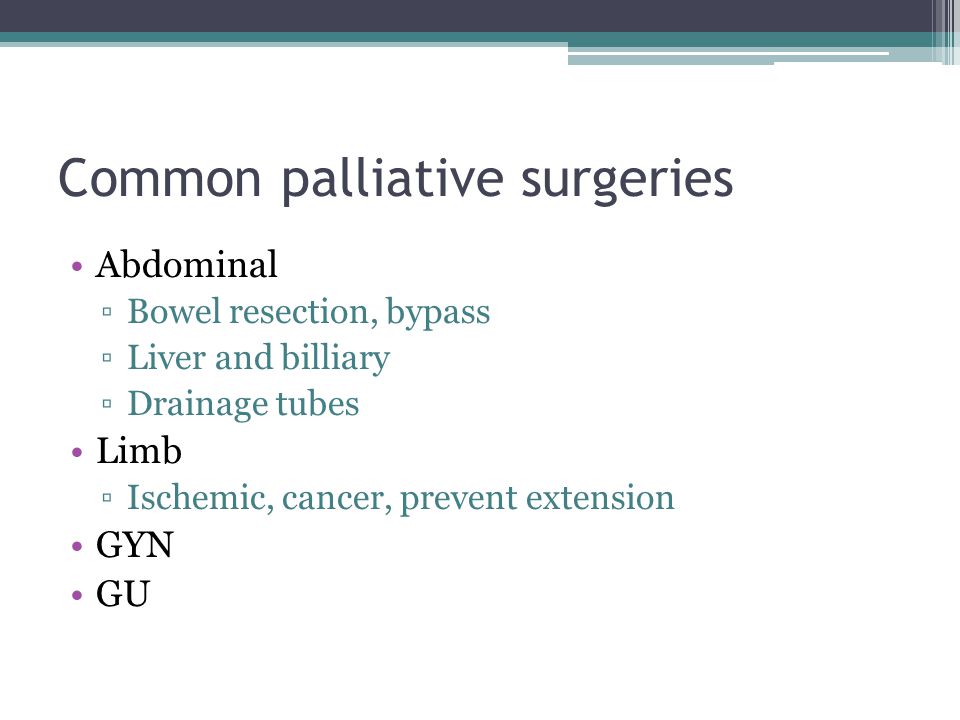 Common palliative surgeries

• Abdominal
▫ Bowel resection, bypass
▫ Liver and billiary
▫ Drainage tubes
• Limb
▫ Ischemic, cancer, prevent extension
• GYN
• GU